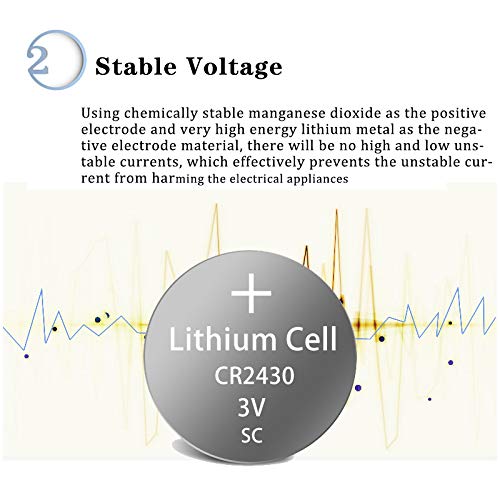 2 Stable Voltage

Using chemically stable manganese dioxide as the positive electrode and very high energy lithium metal as the negative electrode material, there will be no high and low unstable currents, which effectively prevents the unstable current from harming the electrical appliances

+
Lithium Cell
CR2430
3V
SC